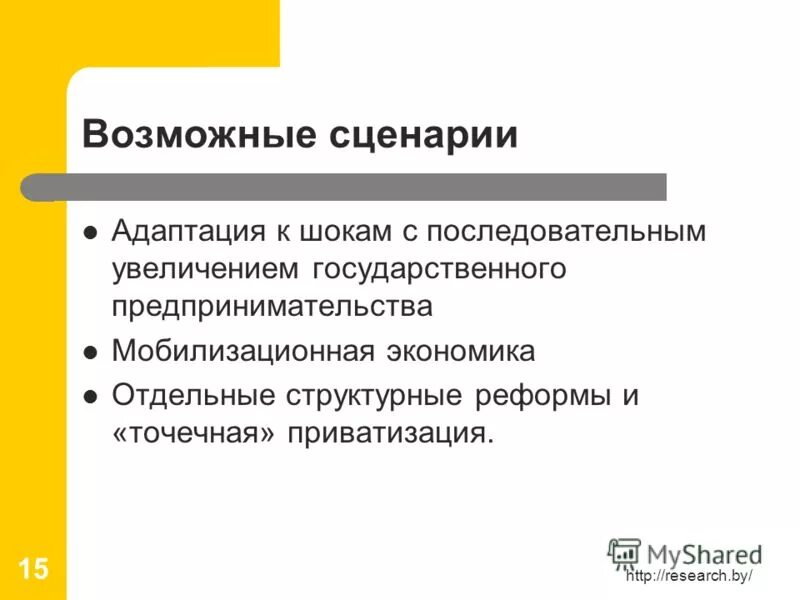 Возможные сценарии

- Адаптация к шокам с последовательным увеличением государственного предпринимательства
- Мобилизационная экономика
- Отдельные структурные реформы и «точечная» приватизация.

15

MyShared

http://research.by/